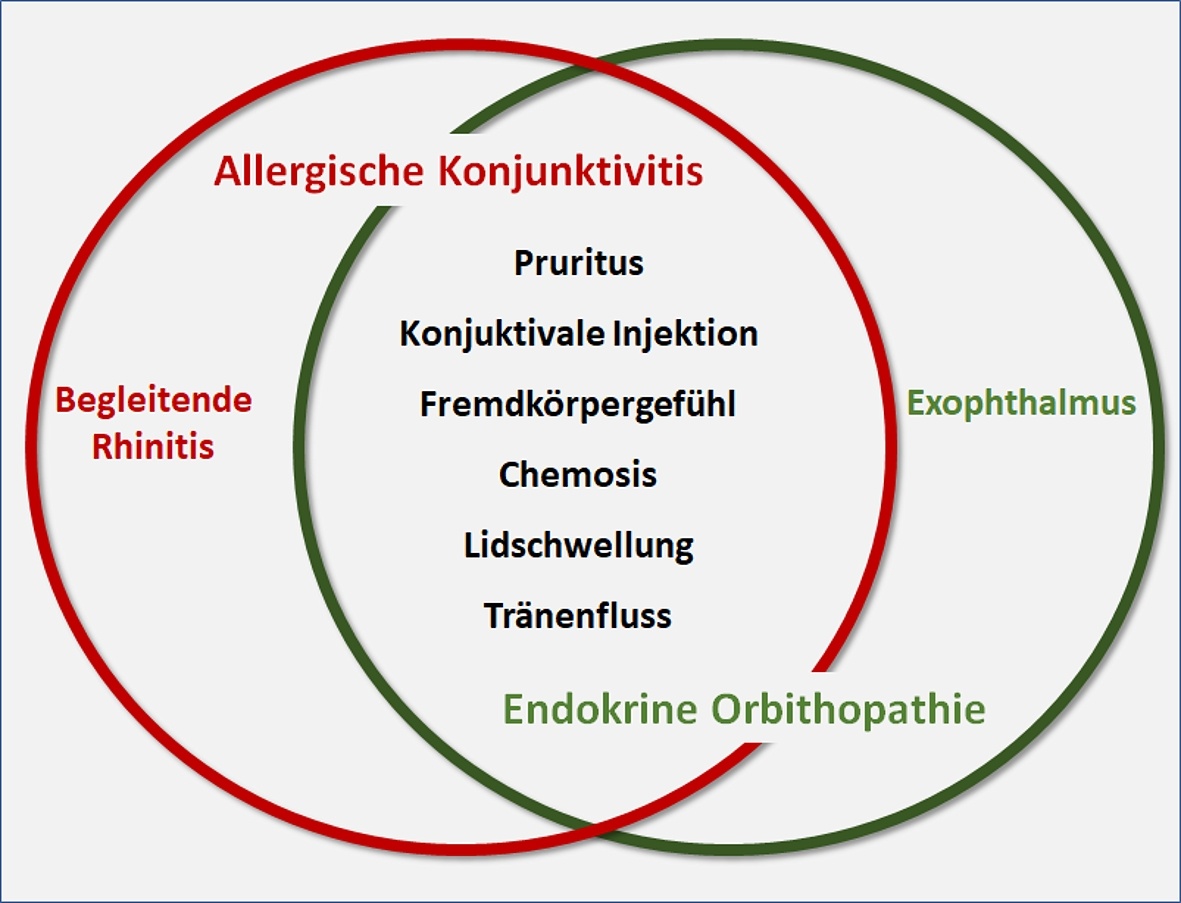 Allergische Konjunktivitis

Begleitende Rhinitis

Pruritus

Konjuktivale Injektion

Fremdkörpergefühl

Chemosis

Lidschwellung

Tränenfluss

Exophthalmus

Endokrine Orbithopathie